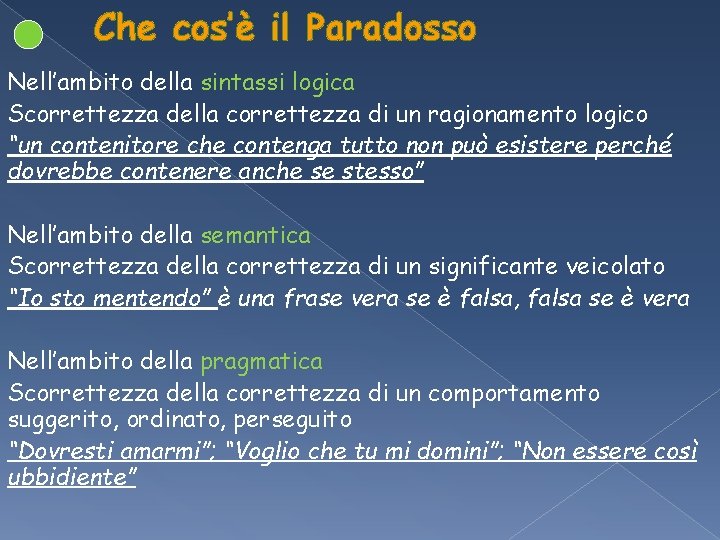 Che cos'è il Paradosso

Nell'ambito della sintassi logica
Scorrettezza della correttezza di un ragionamento logico
"un contenitore che contenga tutto non può esistere perché dovrebbe contenere anche se stesso"

Nell'ambito della semantica
Scorrettezza della correttezza di un significante veicolato
"Io sto mentendo" è una frase vera se è falsa, falsa se è vera

Nell'ambito della pragmatica
Scorrettezza della correttezza di un comportamento suggerito, ordinato, perseguito
"Dovresti amarmi"; "Voglio che tu mi domini"; "Non essere così ubbidiente"